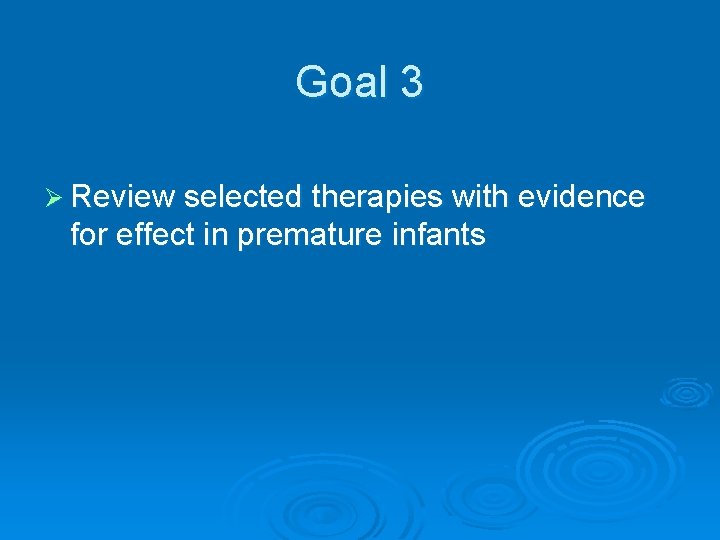 Goal 3

➢ Review selected therapies with evidence for effect in premature infants